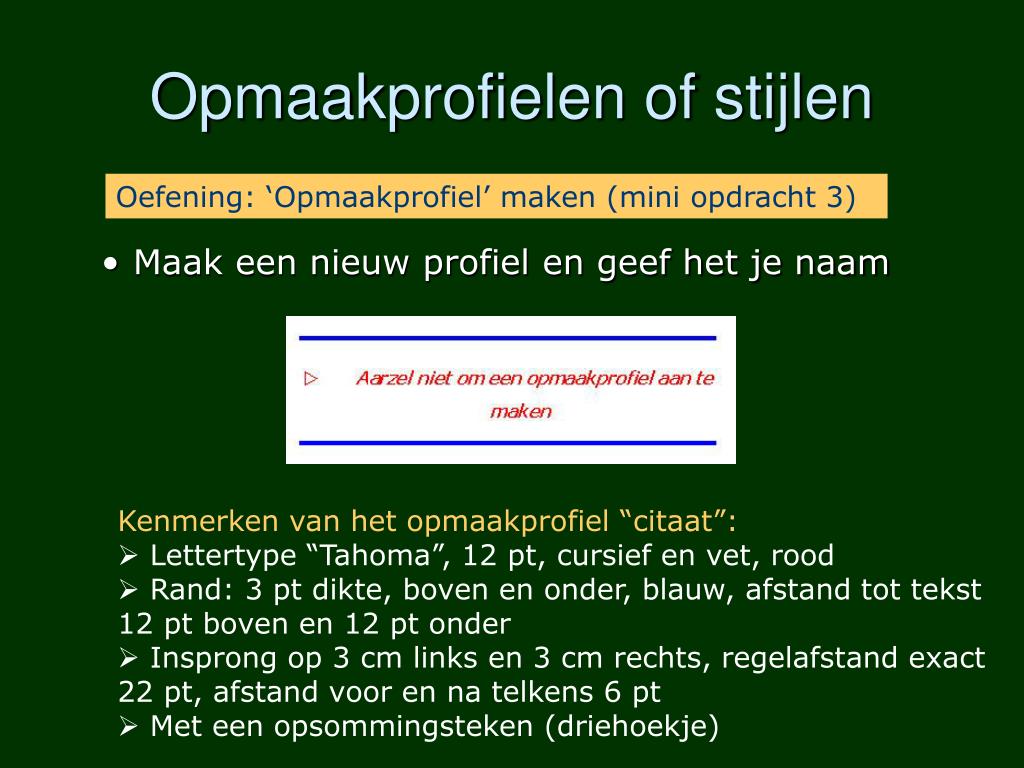 Opmaakprofielen of stijlen

Oefening: ‘Opmaakprofiel’ maken (mini opdracht 3)

• Maak een nieuw profiel en geef het je naam

▷ Aarzel niet om een opmaakprofiel aan te maken

Kenmerken van het opmaakprofiel “citaat”:
➢ Lettertype “Tahoma”, 12 pt, cursief en vet, rood
➢ Rand: 3 pt dikte, boven en onder, blauw, afstand tot tekst 12 pt boven en 12 pt onder
➢ Insprong op 3 cm links en 3 cm rechts, regelafstand exact 22 pt, afstand voor en na telkens 6 pt
➢ Met een opsommingsteken (driehoekje)